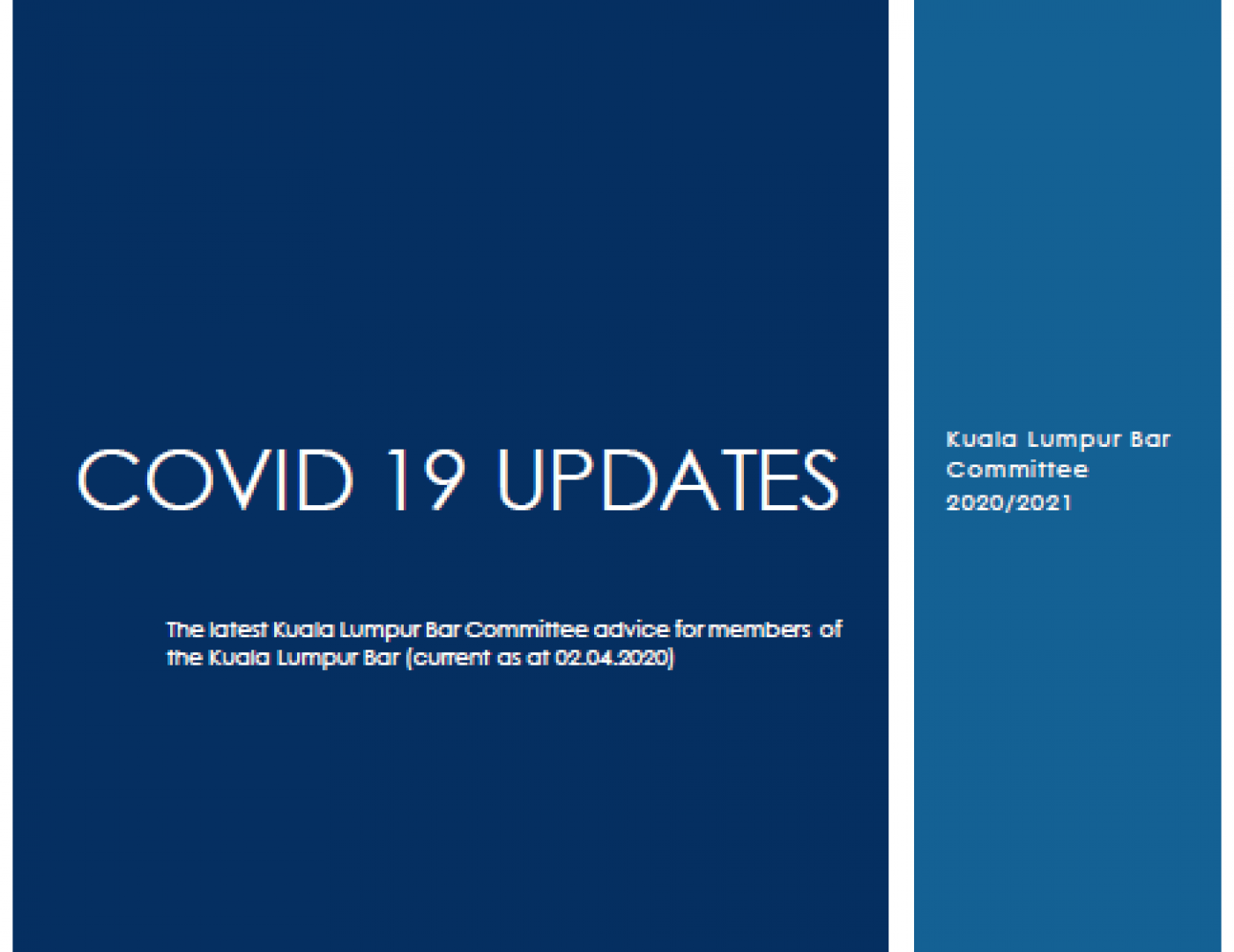 COVID 19 UPDATES

The latest Kuala Lumpur Bar Committee advice for members of the Kuala Lumpur Bar (current as at 02.04.2020)

Kuala Lumpur Bar Committee 2020/2021